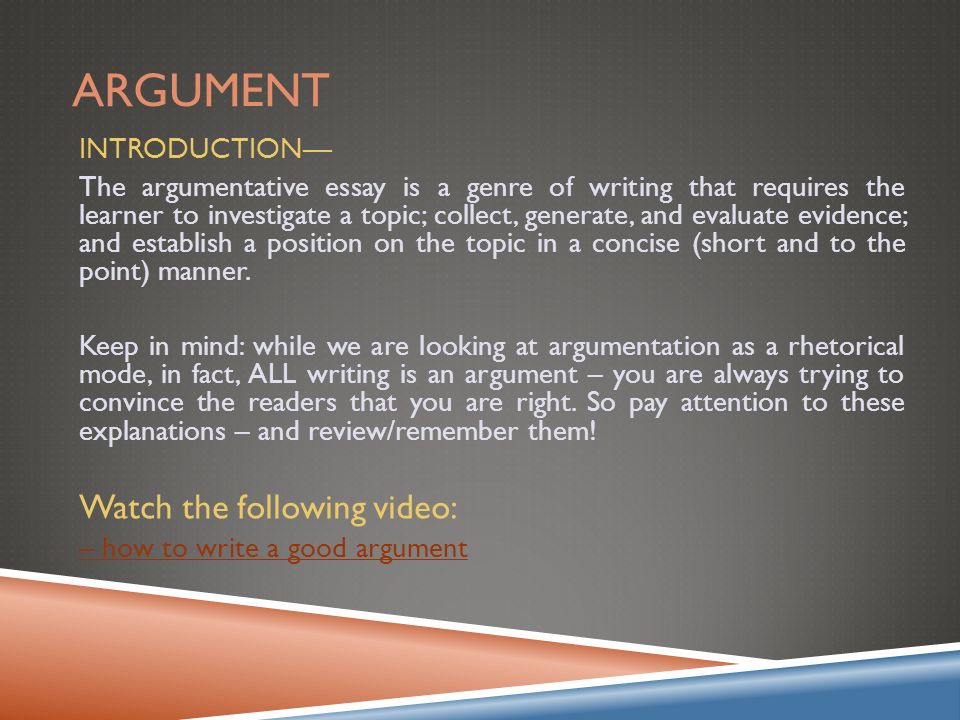 ARGUMENT

INTRODUCTION—

The argumentative essay is a genre of writing that requires the learner to investigate a topic; collect, generate, and evaluate evidence; and establish a position on the topic in a concise (short and to the point) manner.

Keep in mind: while we are looking at argumentation as a rhetorical mode, in fact, ALL writing is an argument – you are always trying to convince the readers that you are right. So pay attention to these explanations – and review/remember them!

Watch the following video:

– how to write a good argument